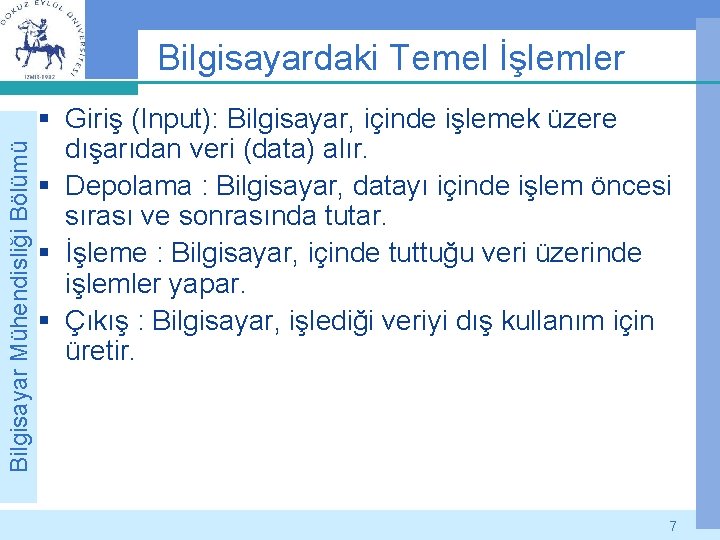 DOKUZ EYLÜL ÜNİVERSİTESİ
İZMİR-1982

Bilgisayardaki Temel İşlemler

Bilgisayar Mühendisliği Bölümü

▪ Giriş (Input): Bilgisayar, içinde işlemek üzere dışarıdan veri (data) alır.
▪ Depolama : Bilgisayar, datayı içinde işlem öncesi sırası ve sonrasında tutar.
▪ İşleme : Bilgisayar, içinde tuttuğu veri üzerinde işlemler yapar.
▪ Çıkış : Bilgisayar, işlediği veriyi dış kullanım için üretir.

7